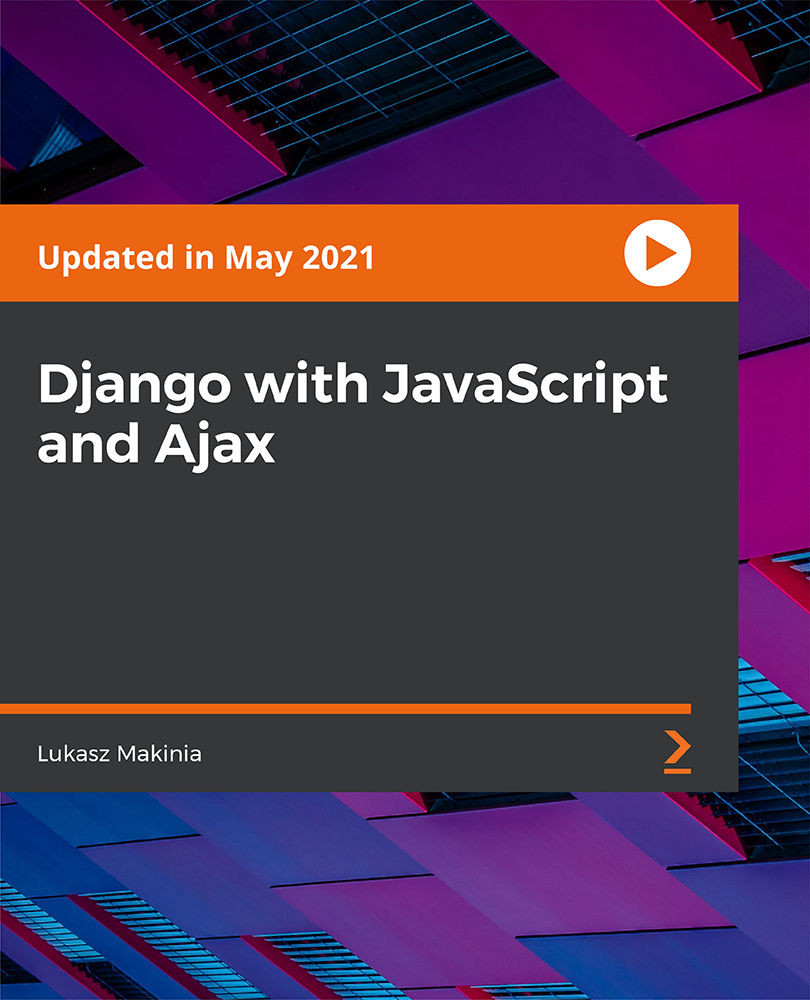 Updated in May 2021

Django with JavaScript and Ajax

Lukasz Makinia